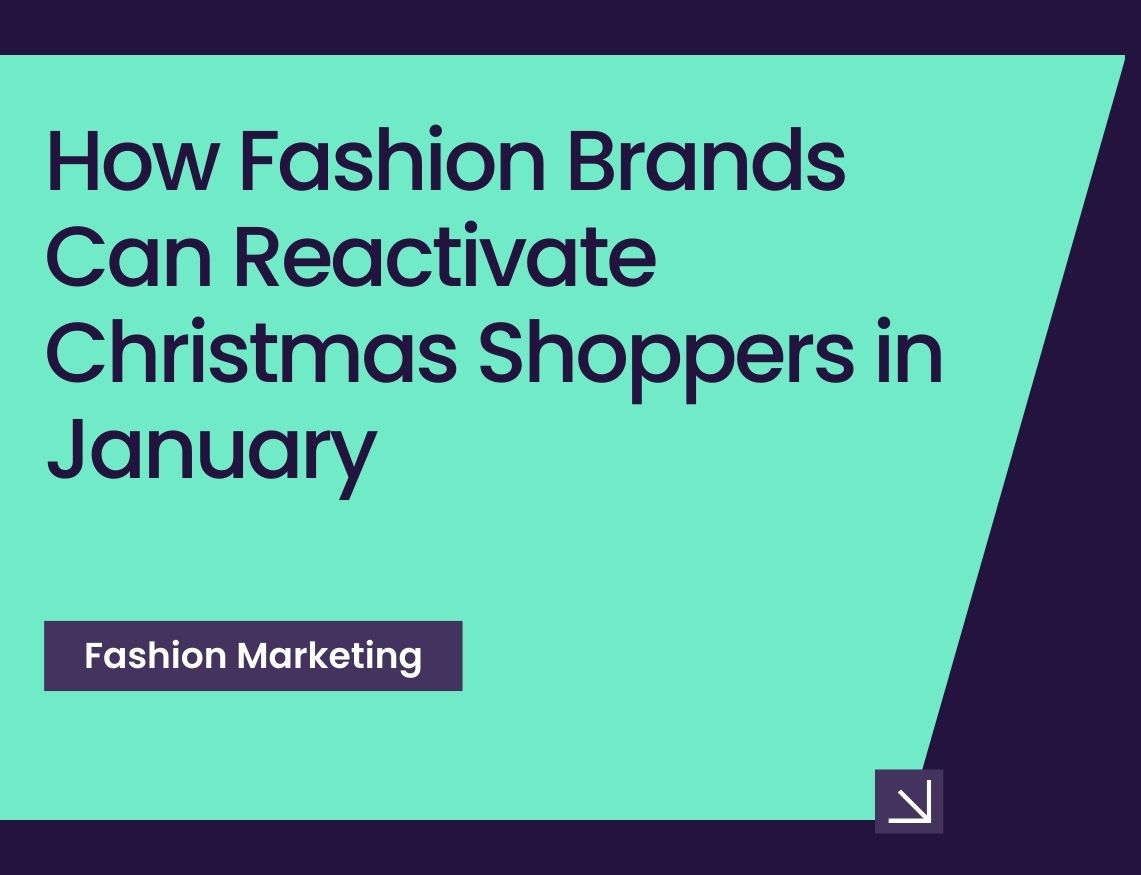 How Fashion Brands Can Reactivate Christmas Shoppers in January

Fashion Marketing